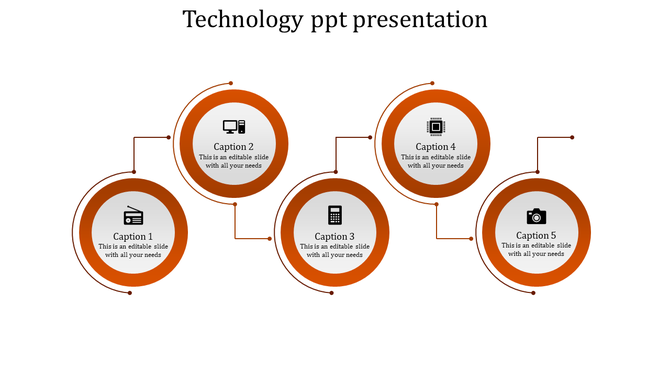 Technology ppt presentation

Caption 1
This is an editable slide with all your needs

Caption 2
This is an editable slide with all your needs

Caption 3
This is an editable slide with all your needs

Caption 4
This is an editable slide with all your needs

Caption 5
This is an editable slide with all your needs